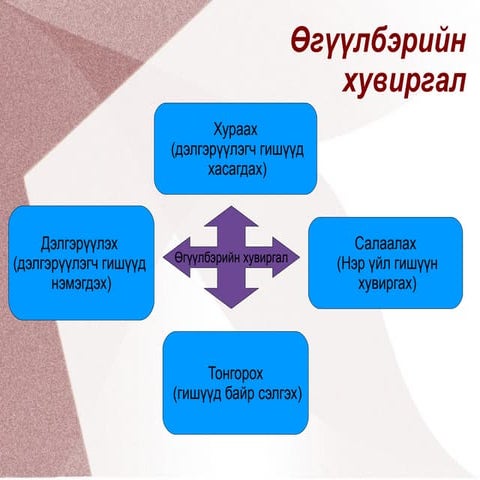 Өгүүлбэрийн хувиргал

Хураах (дэлгэрүүлэгч гишүүд хасагдах)

Дэлгэрүүлэх (дэлгэрүүлэгч гишүүд нэмэгдэх)

Өгүүлбэрийн хувиргал

Салаалах (Нэр үйл гишүүн хувиргах)

Тонгорох (гишүүд байр сэлгэх)